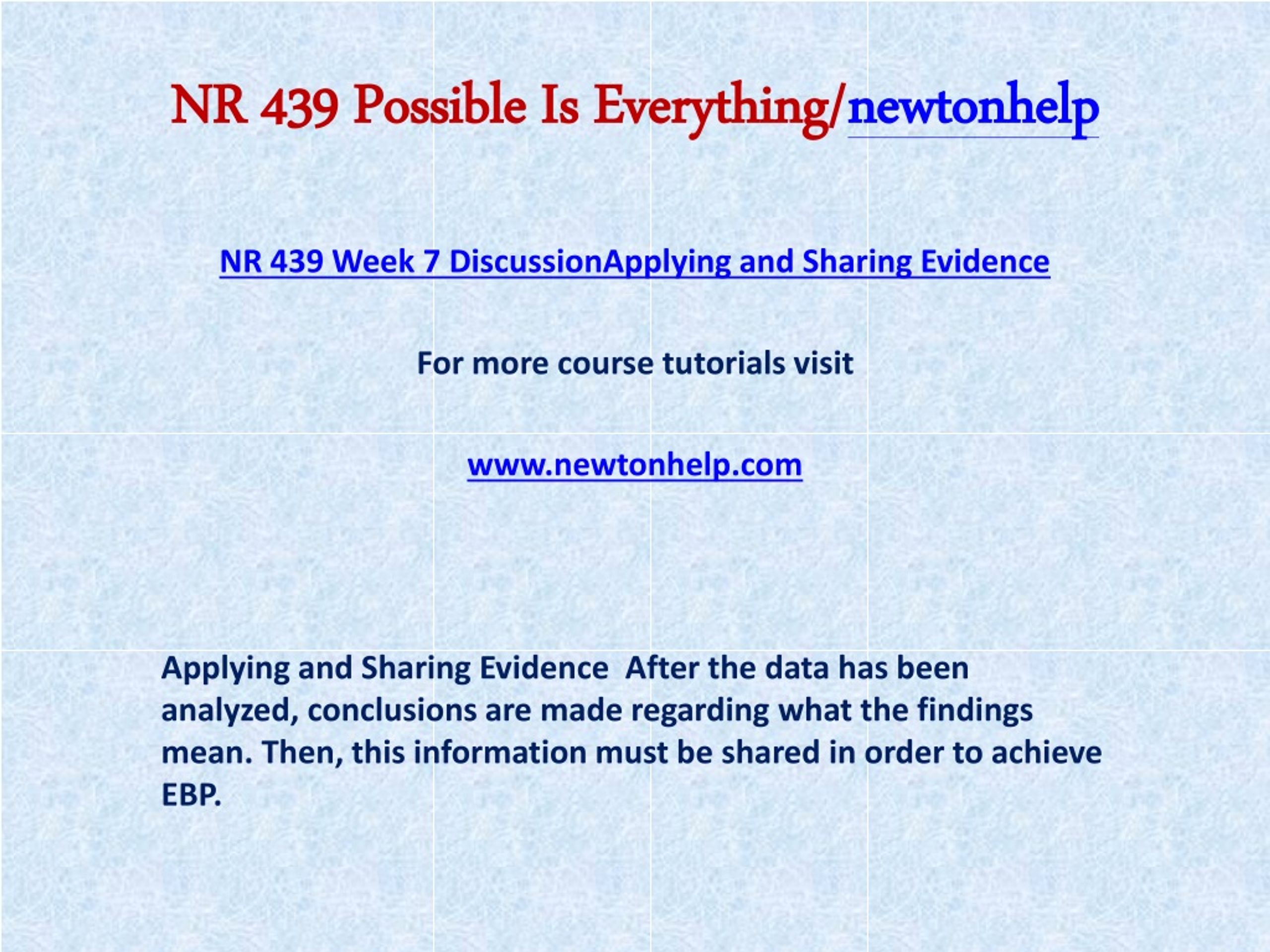 NR 439 Possible Is Everything/newtonhelp

NR 439 Week 7 DiscussionApplying and Sharing Evidence

For more course tutorials visit

www.newtonhelp.com

Applying and Sharing Evidence  After the data has been analyzed, conclusions are made regarding what the findings mean. Then, this information must be shared in order to achieve EBP.